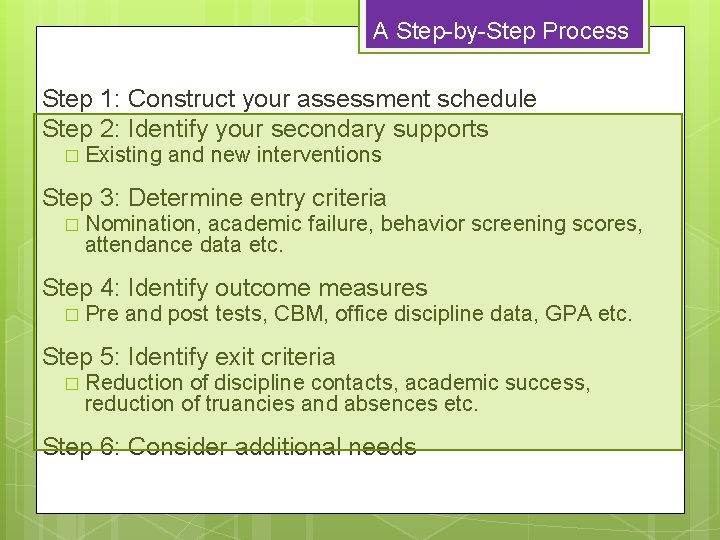 A Step-by-Step Process

Step 1: Construct your assessment schedule

Step 2: Identify your secondary supports

□ Existing and new interventions

Step 3: Determine entry criteria

□ Nomination, academic failure, behavior screening scores, attendance data etc.

Step 4: Identify outcome measures

□ Pre and post tests, CBM, office discipline data, GPA etc.

Step 5: Identify exit criteria

□ Reduction of discipline contacts, academic success, reduction of truancies and absences etc.

Step 6: Consider additional needs